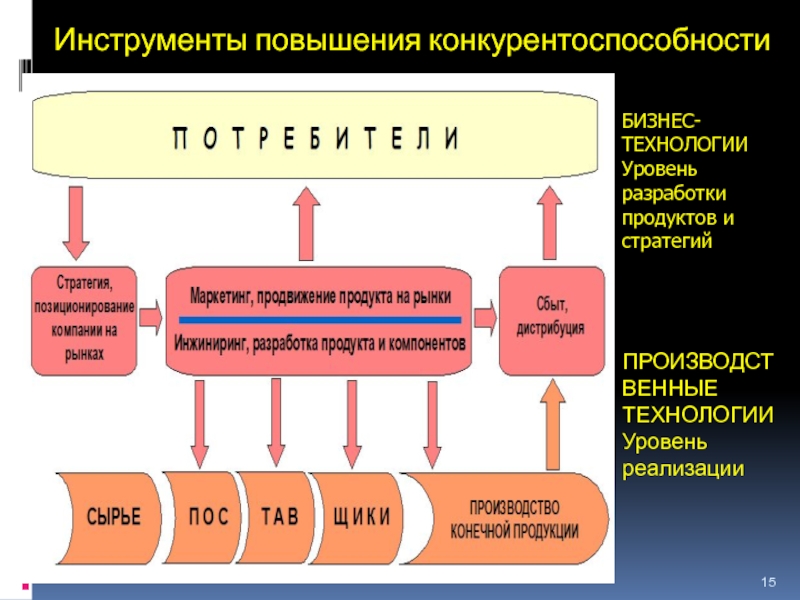 Инструменты повышения конкурентоспособности

П О Т Р Е Б И Т Е Л И

Стратегия, позиционирование компании на рынках

Маркетинг, продвижение продукта на рынки

Инжиниринг, разработка продукта и компонентов

Сбыт, дистрибуция

СЫРЬЕ

П О С

Т А В

Щ И К И

ПРОИЗВОДСТВО КОНЕЧНОЙ ПРОДУКЦИИ

БИЗНЕС-ТЕХНОЛОГИИ
Уровень разработки продуктов и стратегий

ПРОИЗВОДСТВЕННЫЕ ТЕХНОЛОГИИ
Уровень реализации

15